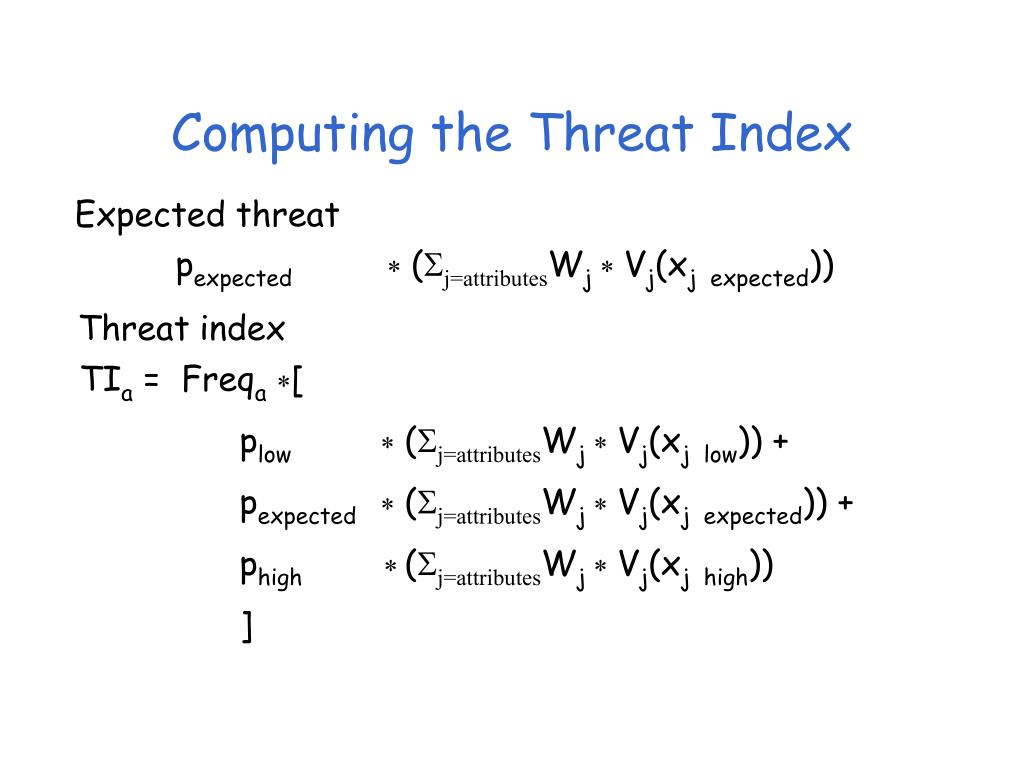 Computing the Threat Index

Expected threat

$p_{expected} * (\Sigma_{j=attributes} W_j * V_j(x_{j\ expected}))$

Threat index

$TI_a = Freq_a * [$

$p_{low} * (\Sigma_{j=attributes} W_j * V_j(x_{j\ low})) +$

$p_{expected} * (\Sigma_{j=attributes} W_j * V_j(x_{j\ expected})) +$

$p_{high} * (\Sigma_{j=attributes} W_j * V_j(x_{j\ high}))$

$]$